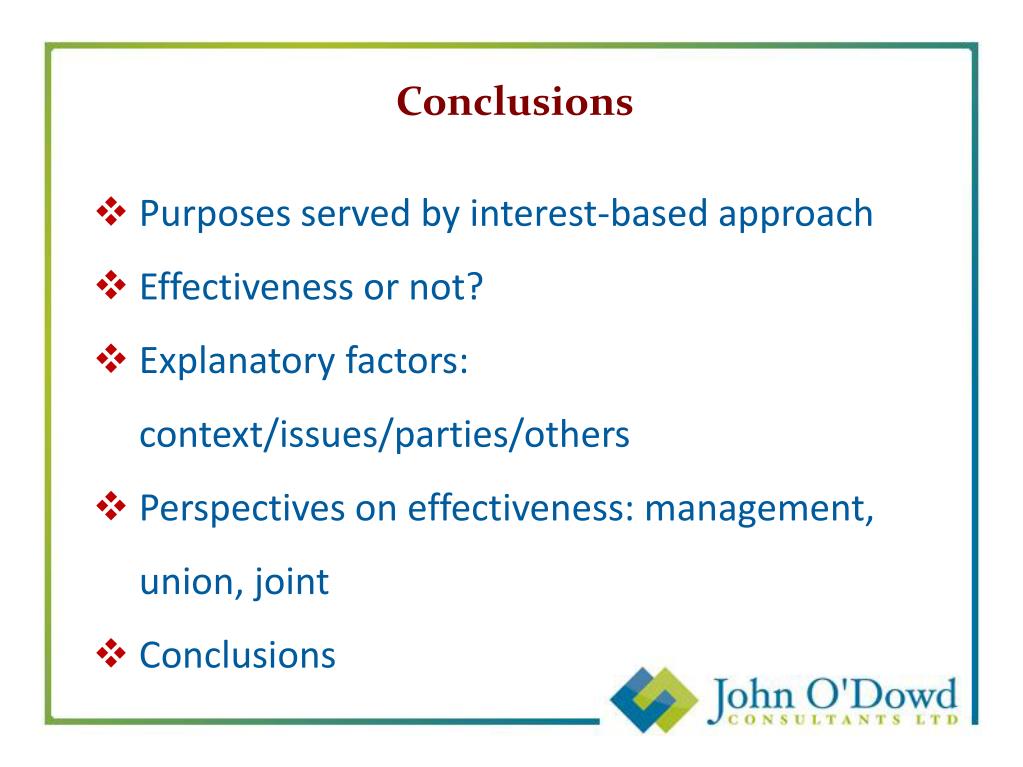 Conclusions

❖ Purposes served by interest-based approach

❖ Effectiveness or not?

❖ Explanatory factors: context/issues/parties/others

❖ Perspectives on effectiveness: management, union, joint

❖ Conclusions

John O'Dowd
CONSULTANTS LTD